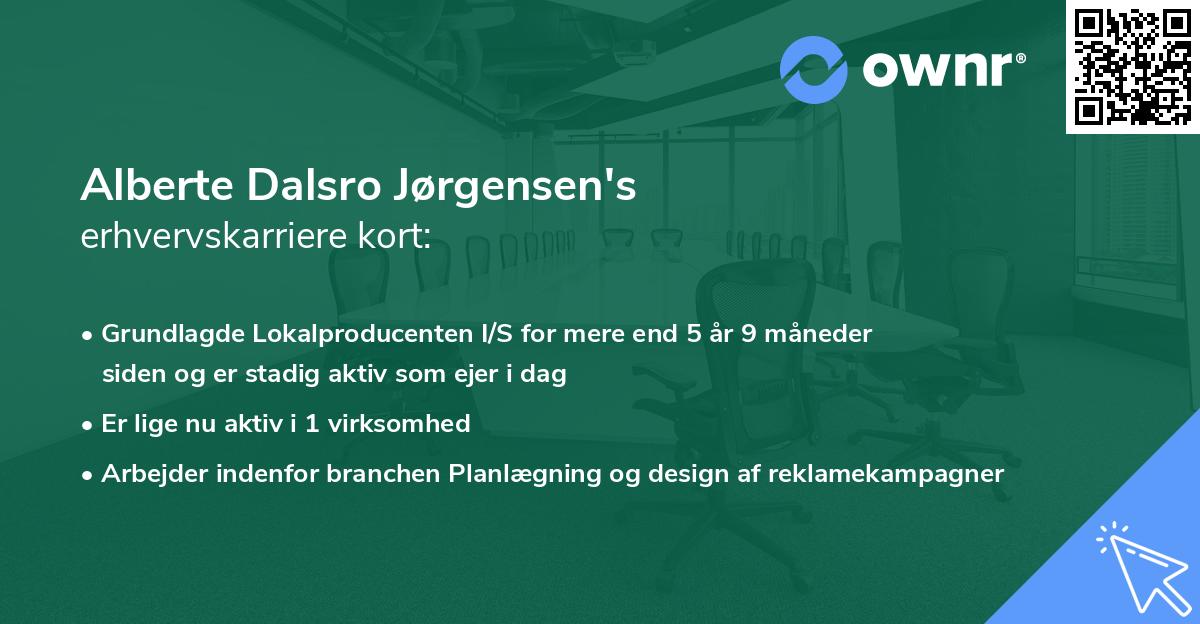 ownr®

Alberte Dalsro Jørgensen's
erhvervskarriere kort:

• Grundlagde Lokalproducenten I/S for mere end 5 år 9 måneder siden og er stadig aktiv som ejer i dag
• Er lige nu aktiv i 1 virksomhed
• Arbejder indenfor branchen Planlægning og design af reklamekampagner